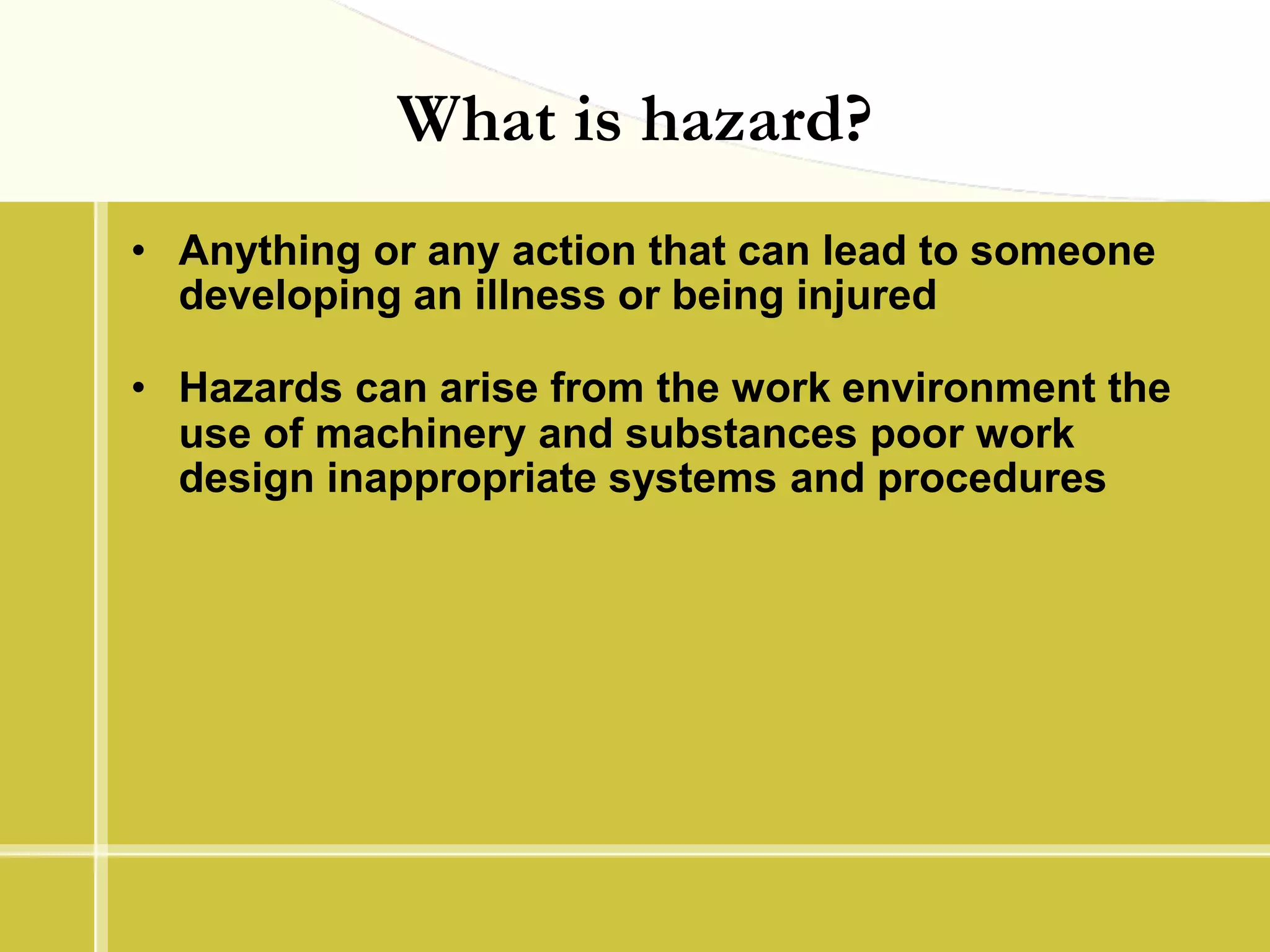 What is hazard?

• Anything or any action that can lead to someone developing an illness or being injured

• Hazards can arise from the work environment the use of machinery and substances poor work design inappropriate systems and procedures